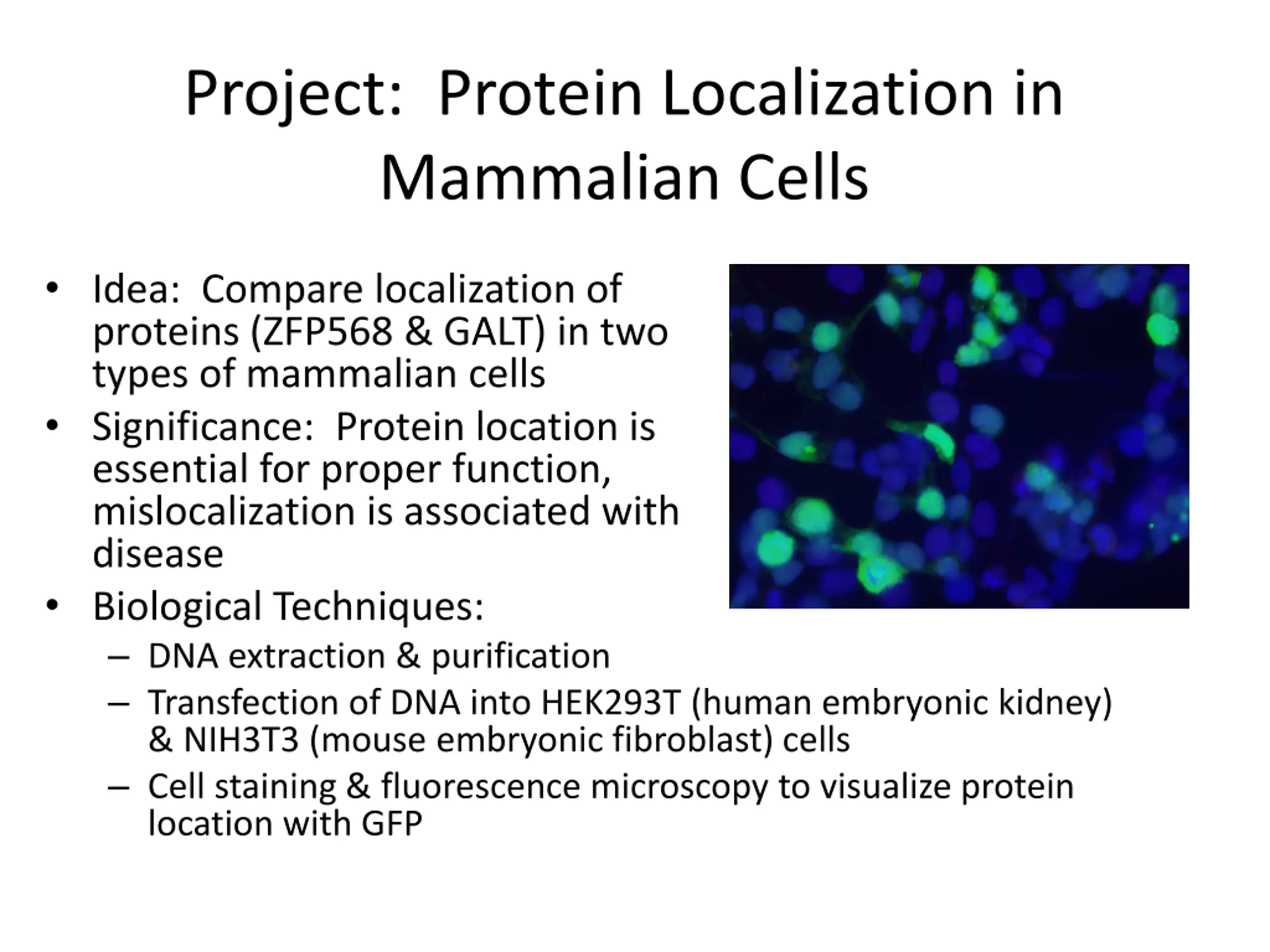 Project: Protein Localization in Mammalian Cells

• Idea: Compare localization of proteins (ZFP568 & GALT) in two types of mammalian cells
• Significance: Protein location is essential for proper function, mislocalization is associated with disease
• Biological Techniques:
– DNA extraction & purification
– Transfection of DNA into HEK293T (human embryonic kidney) & NIH3T3 (mouse embryonic fibroblast) cells
– Cell staining & fluorescence microscopy to visualize protein location with GFP